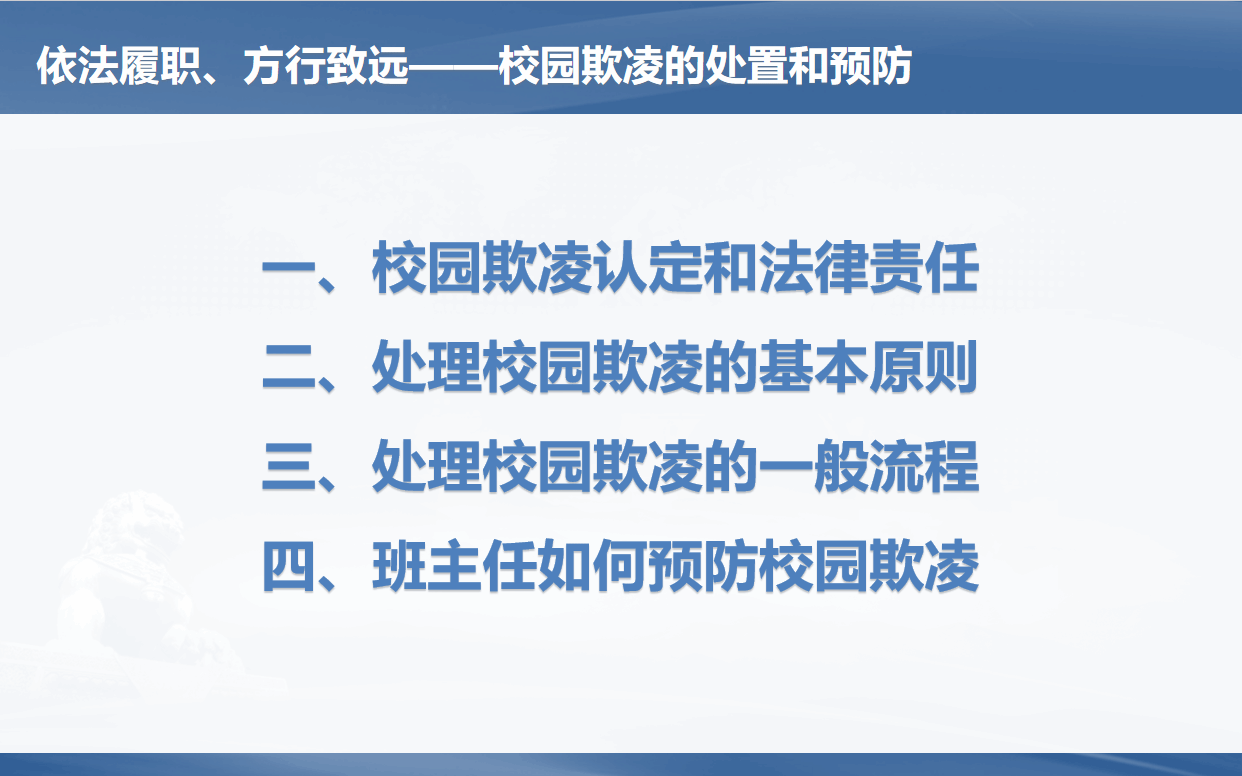 依法履职、方行致远——校园欺凌的处置和预防

一、校园欺凌认定和法律责任
二、处理校园欺凌的基本原则
三、处理校园欺凌的一般流程
四、班主任如何预防校园欺凌